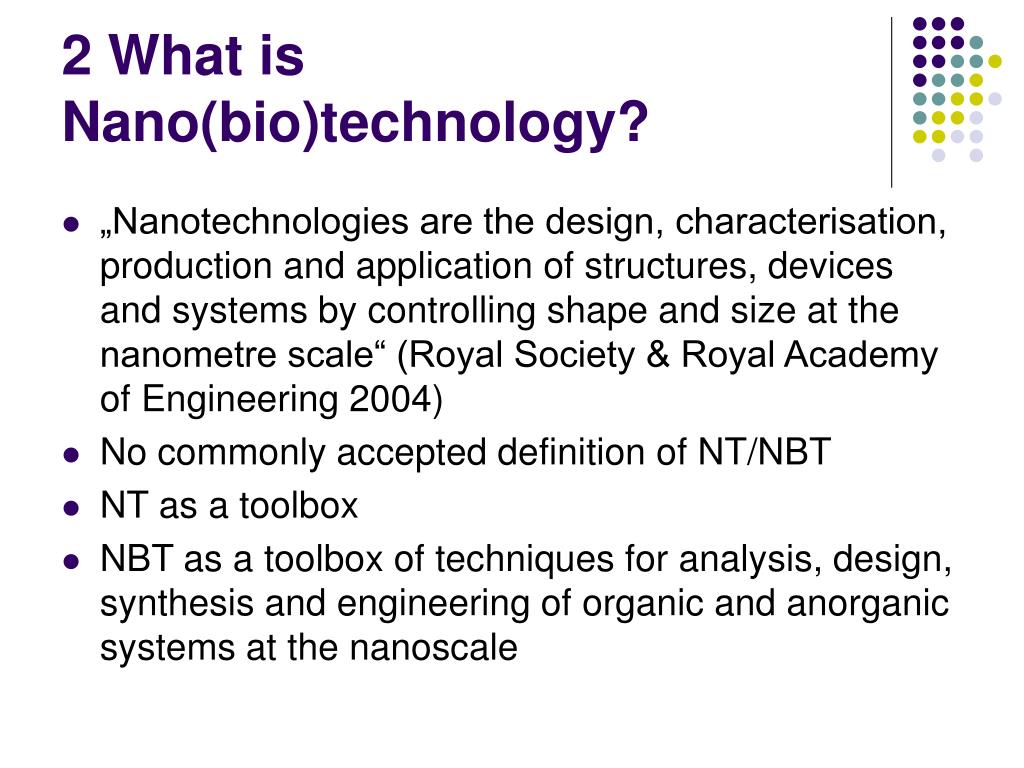 2 What is Nano(bio)technology?

- „Nanotechnologies are the design, characterisation, production and application of structures, devices and systems by controlling shape and size at the nanometre scale“ (Royal Society & Royal Academy of Engineering 2004)
- No commonly accepted definition of NT/NBT
- NT as a toolbox
- NBT as a toolbox of techniques for analysis, design, synthesis and engineering of organic and anorganic systems at the nanoscale